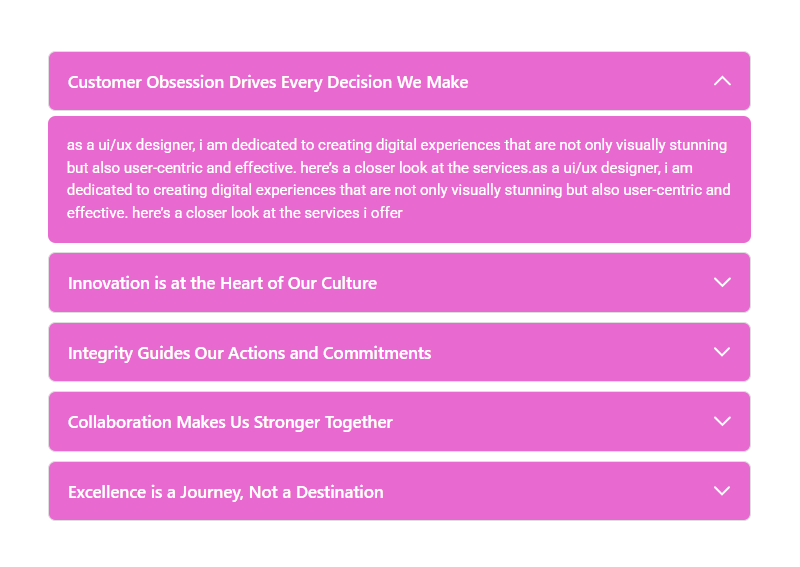 Customer Obsession Drives Every Decision We Make

as a ui/ux designer, i am dedicated to creating digital experiences that are not only visually stunning but also user-centric and effective. here's a closer look at the services.as a ui/ux designer, i am dedicated to creating digital experiences that are not only visually stunning but also user-centric and effective. here's a closer look at the services i offer

Innovation is at the Heart of Our Culture

Integrity Guides Our Actions and Commitments

Collaboration Makes Us Stronger Together

Excellence is a Journey, Not a Destination